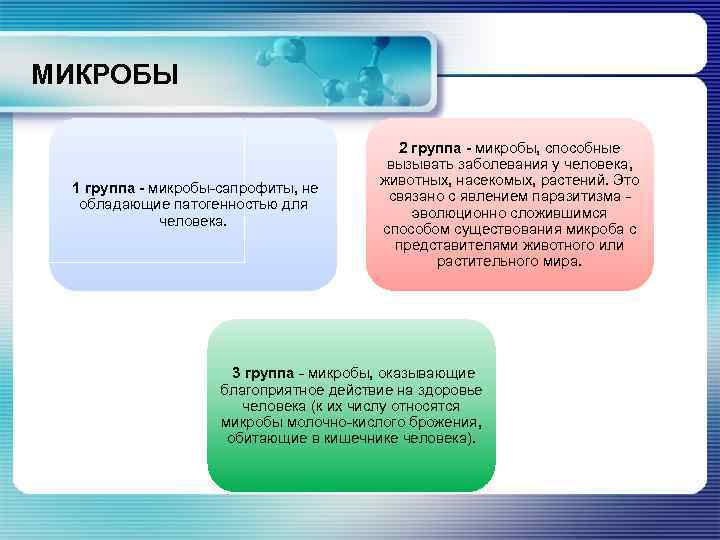 МИКРОБЫ

1 группа - микробы-сапрофиты, не обладающие патогенностью для человека.

2 группа - микробы, способные вызывать заболевания у человека, животных, насекомых, растений. Это связано с явлением паразитизма - эволюционно сложившимся способом существования микроба с представителями животного или растительного мира.

3 группа - микробы, оказывающие благоприятное действие на здоровье человека (к их числу относятся микробы молочно-кислого брожения, обитающие в кишечнике человека).